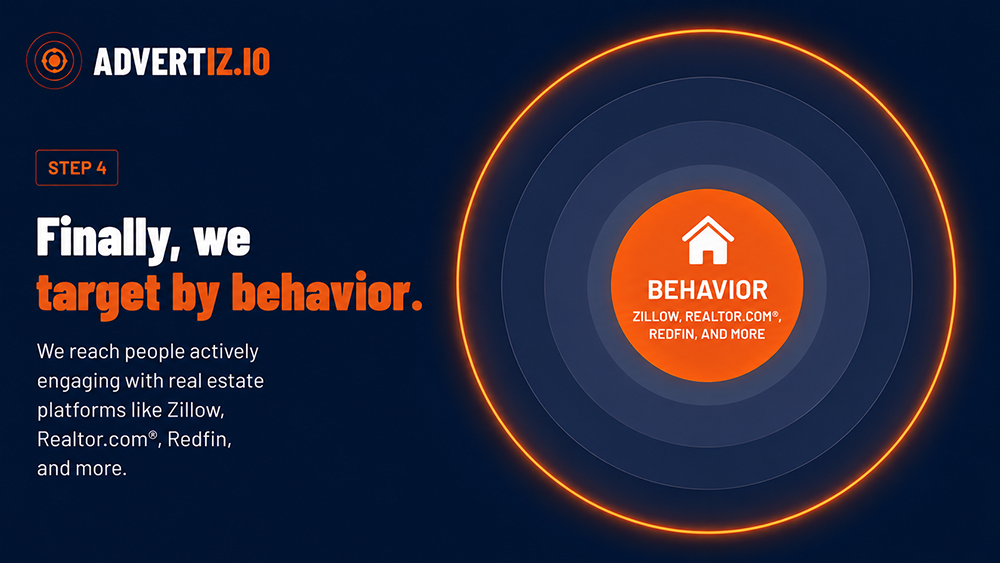 ADVERTIZ.IO

STEP 4

Finally, we target by behavior.

We reach people actively engaging with real estate platforms like Zillow, Realtor.com®, Redfin, and more.

BEHAVIOR

ZILLOW, REALTOR.COM®, REDFIN, AND MORE